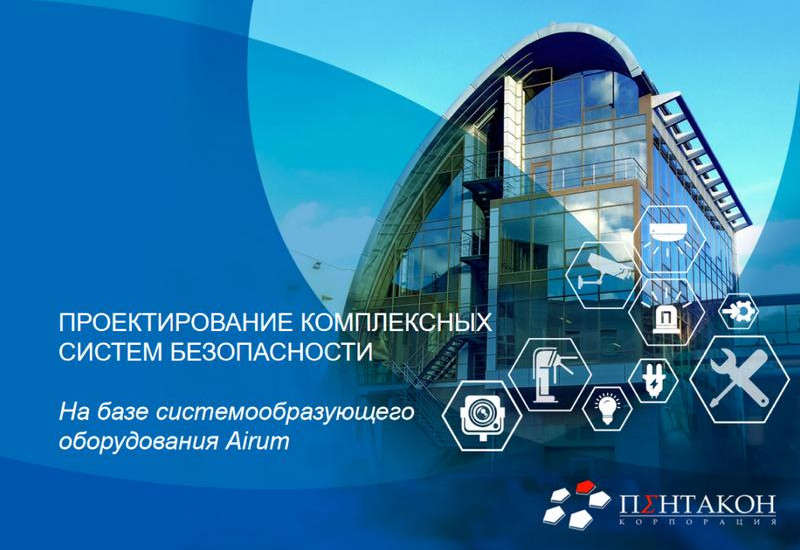 ПРОЕКТИРОВАНИЕ КОМПЛЕКСНЫХ СИСТЕМ БЕЗОПАСНОСТИ

На базе системообразующего оборудования Airum

ПΣНТАКОН
КОРПОРАЦИЯ